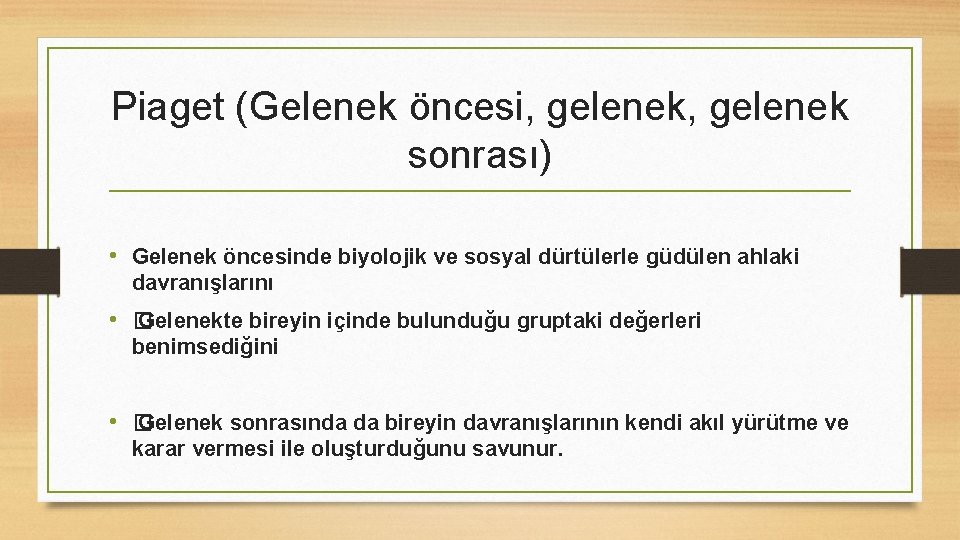 Piaget (Gelenek öncesi, gelenek, gelenek sonrası)

• Gelenek öncesinde biyolojik ve sosyal dürtülerle güdülen ahlaki davranışlarını

• �Gelenekte bireyin içinde bulunduğu gruptaki değerleri benimsediğini

• �Gelenek sonrasında da bireyin davranışlarının kendi akıl yürütme ve karar vermesi ile oluşturduğunu savunur.